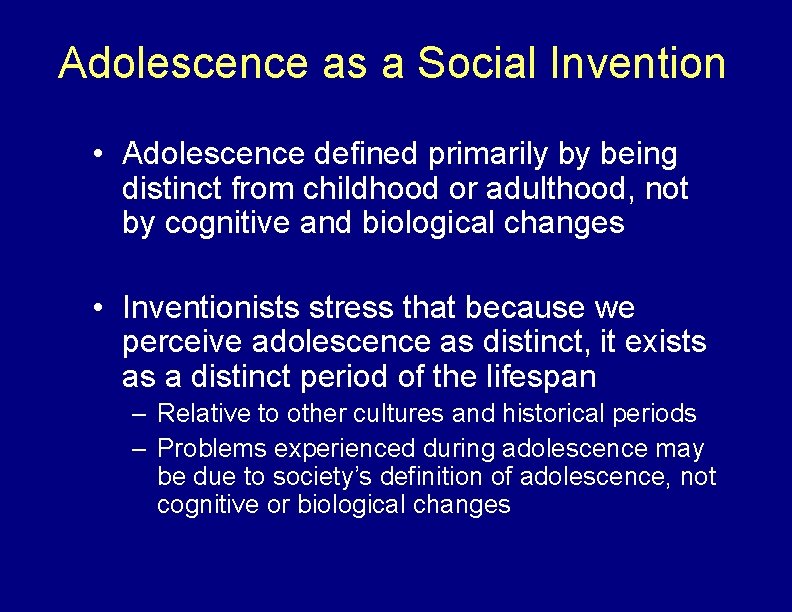 Adolescence as a Social Invention

• Adolescence defined primarily by being distinct from childhood or adulthood, not by cognitive and biological changes

• Inventionists stress that because we perceive adolescence as distinct, it exists as a distinct period of the lifespan
– Relative to other cultures and historical periods
– Problems experienced during adolescence may be due to society's definition of adolescence, not cognitive or biological changes